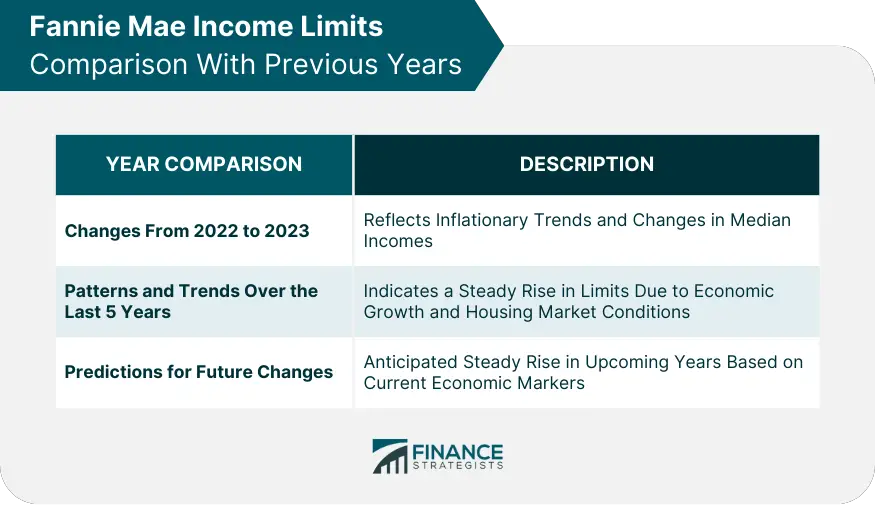 Fannie Mae Income Limits
Comparison With Previous Years

| YEAR COMPARISON | DESCRIPTION |
|---|---|
| Changes From 2022 to 2023 | Reflects Inflationary Trends and Changes in Median Incomes |
| Patterns and Trends Over the Last 5 Years | Indicates a Steady Rise in Limits Due to Economic Growth and Housing Market Conditions |
| Predictions for Future Changes | Anticipated Steady Rise in Upcoming Years Based on Current Economic Markers |

FINANCE STRATEGISTS